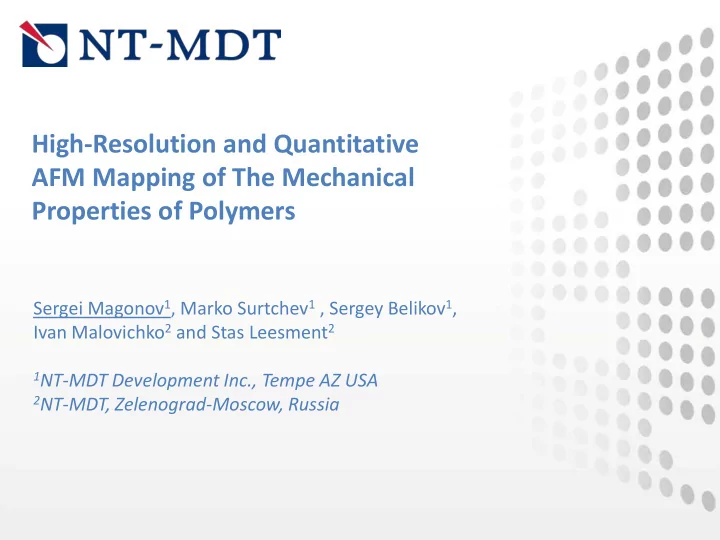 NT-MDT

High-Resolution and Quantitative AFM Mapping of The Mechanical Properties of Polymers

Sergei Magonov$^1$, Marko Surtchev$^1$ , Sergey Belikov$^1$, Ivan Malovichko$^2$ and Stas Leesment$^2$

$^1$NT-MDT Development Inc., Tempe AZ USA
$^2$NT-MDT, Zelenograd-Moscow, Russia